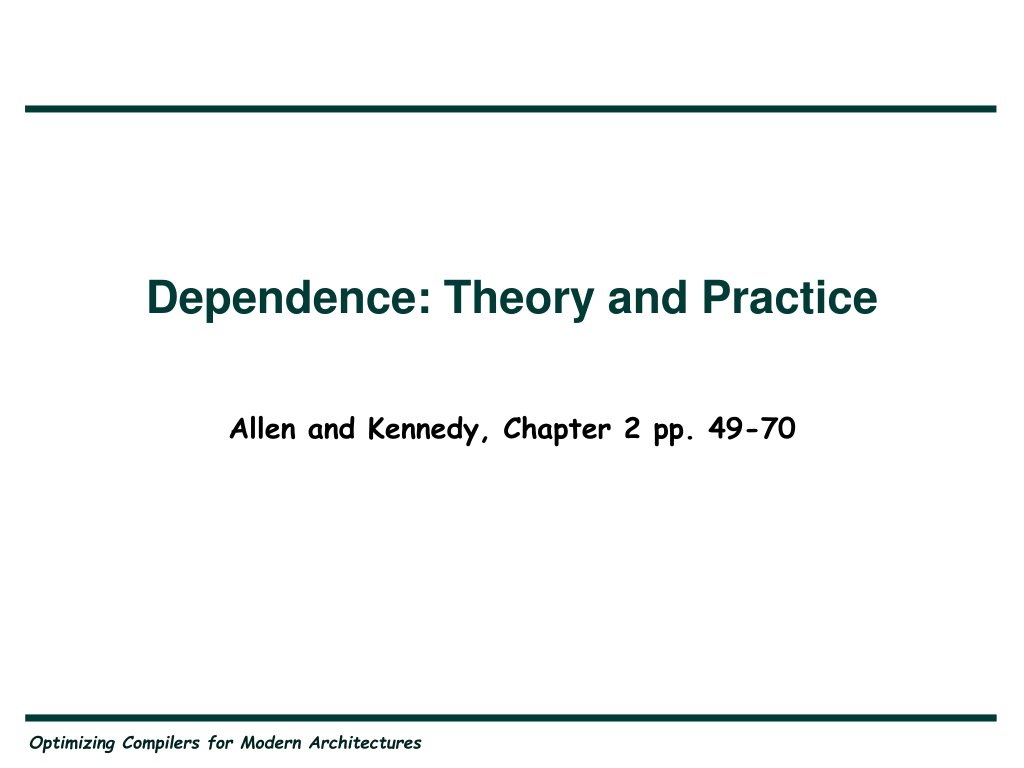 Dependence: Theory and Practice

Allen and Kennedy, Chapter 2 pp. 49-70

Optimizing Compilers for Modern Architectures